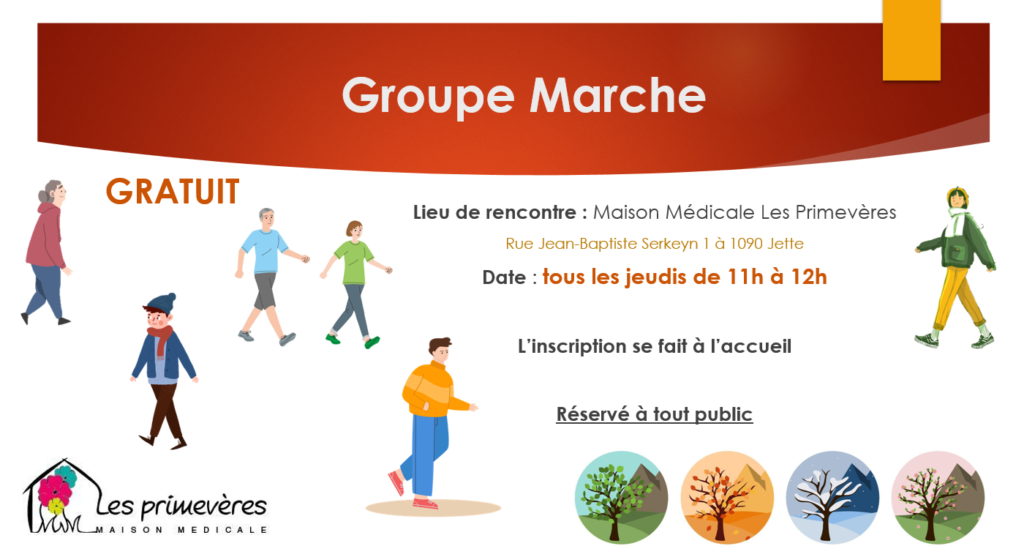 Groupe Marche

GRATUIT

Lieu de rencontre : Maison Médicale Les Primevères

Rue Jean-Baptiste Serkeyn 1 à 1090 Jette

Date : tous les jeudis de 11h à 12h

L'inscription se fait à l'accueil

Réservé à tout public

Les primevères
MAISON MEDICALE